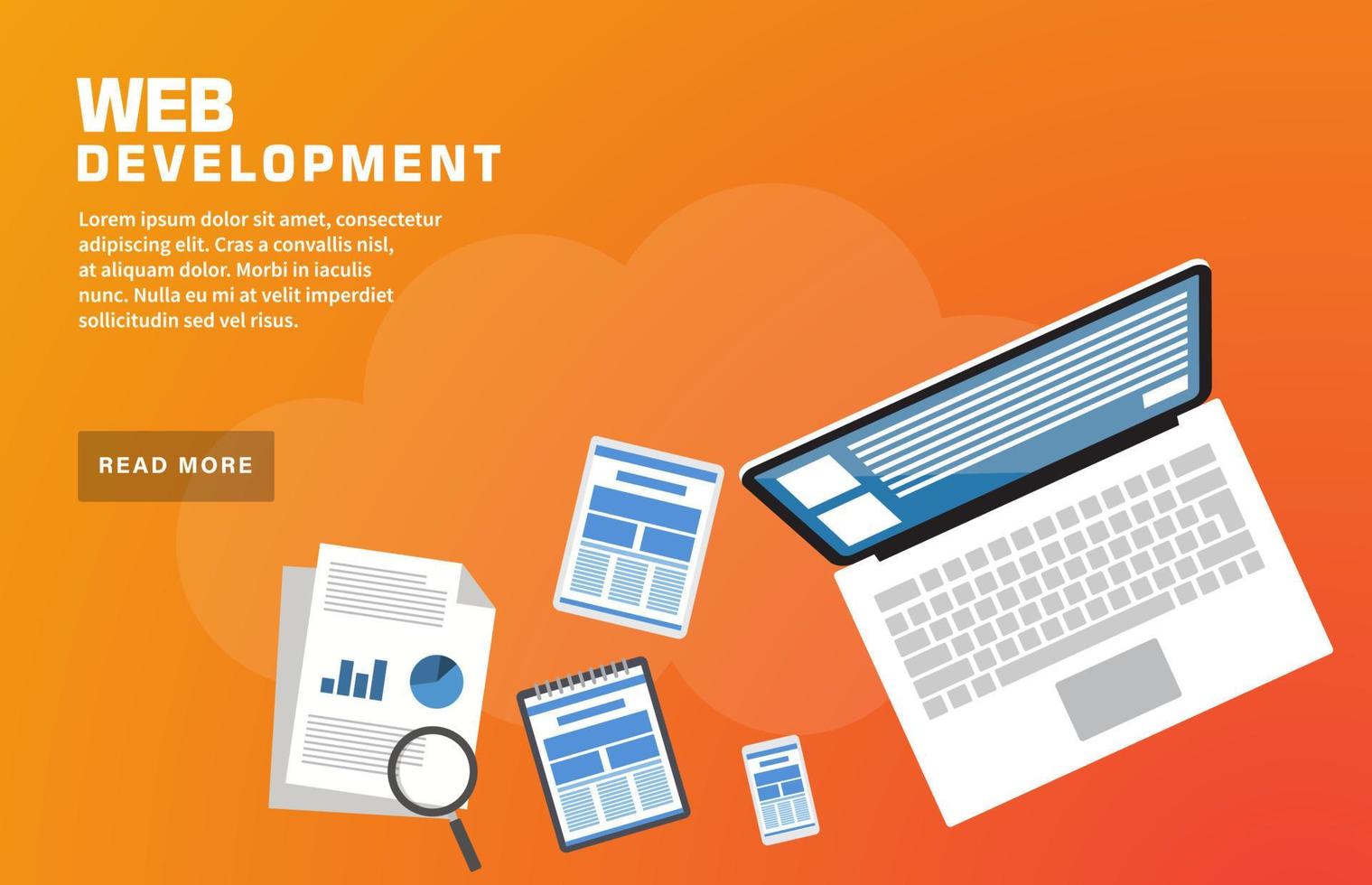 WEB
DEVELOPMENT

Lorem ipsum dolor sit amet, consectetur adipiscing elit. Cras a convallis nisl, at aliquam dolor. Morbi in iaculis nunc. Nulla eu mi at velit imperdiet sollicitudin sed vel risus.

READ MORE